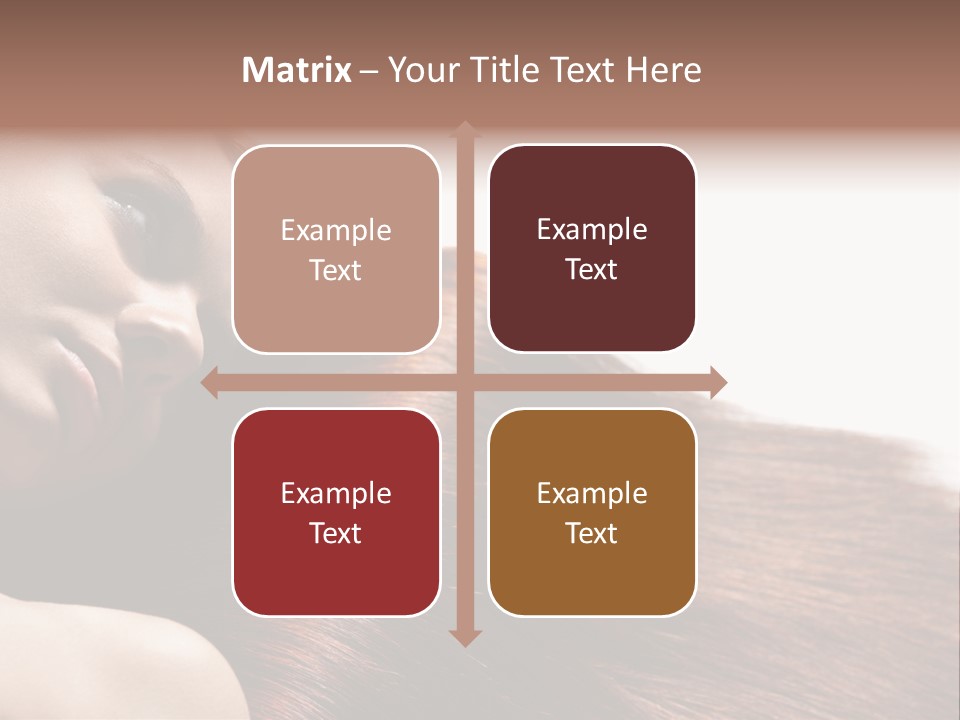 Matrix – Your Title Text Here

Example Text

Example Text

Example Text

Example Text